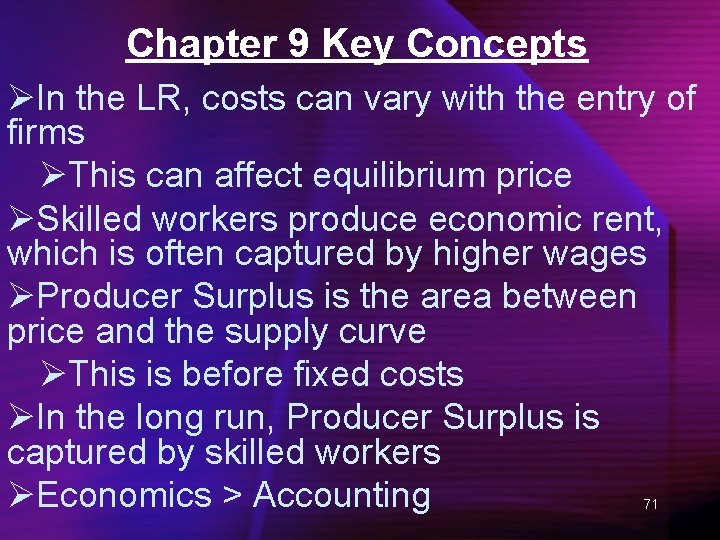 Chapter 9 Key Concepts

➢In the LR, costs can vary with the entry of firms

➢This can affect equilibrium price

➢Skilled workers produce economic rent, which is often captured by higher wages

➢Producer Surplus is the area between price and the supply curve

➢This is before fixed costs

➢In the long run, Producer Surplus is captured by skilled workers

➢Economics > Accounting

71